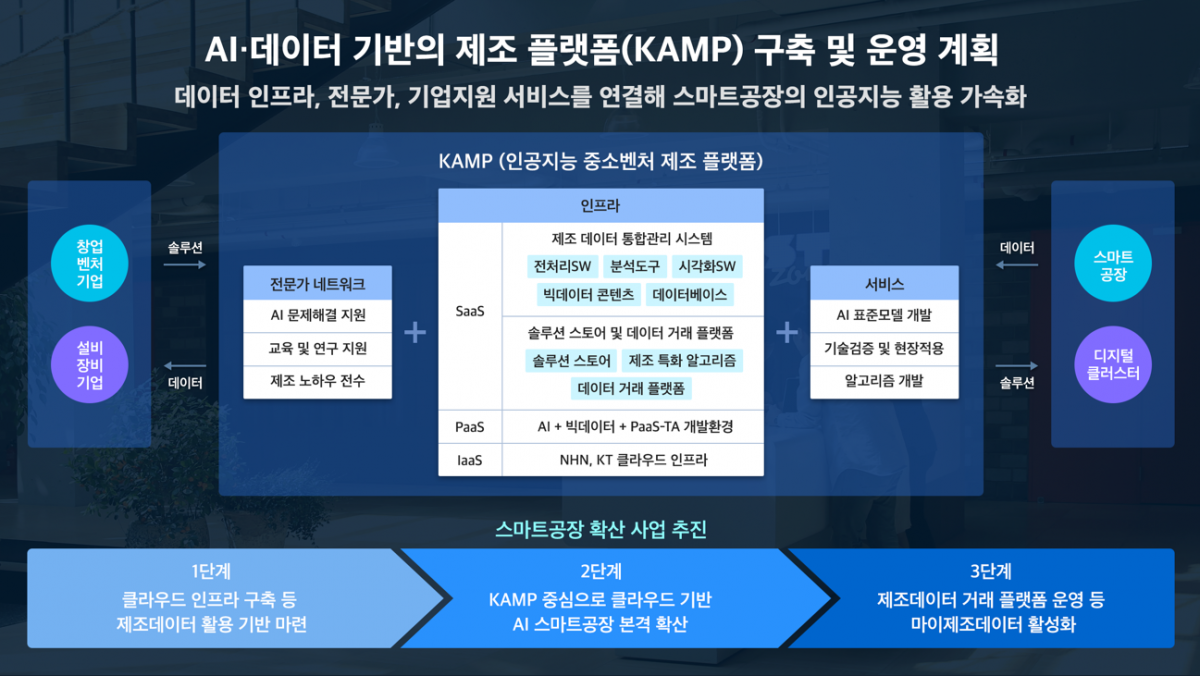 AI·데이터 기반의 제조 플랫폼(KAMP) 구축 및 운영 계획

데이터 인프라, 전문가, 기업지원 서비스를 연결해 스마트공장의 인공지능 활용 가속화

KAMP (인공지능 중소벤처 제조 플랫폼)

창업 벤처 기업

설비 장비 기업

솔루션

데이터

전문가 네트워크

AI 문제해결 지원

교육 및 연구 지원

제조 노하우 전수

+

인프라

SaaS

제조 데이터 통합관리 시스템

전처리SW 분석도구 시각화SW

빅데이터 콘텐츠 데이터베이스

솔루션 스토어 및 데이터 거래 플랫폼

솔루션 스토어 제조 특화 알고리즘

데이터 거래 플랫폼

PaaS

AI + 빅데이터 + PaaS-TA 개발환경

IaaS

NHN, KT 클라우드 인프라

+

서비스

AI 표준모델 개발

기술검증 및 현장적용

알고리즘 개발

데이터

솔루션

스마트 공장

디지털 클러스터

스마트공장 확산 사업 추진

1단계

클라우드 인프라 구축 등

제조데이터 활용 기반 마련

2단계

KAMP 중심으로 클라우드 기반

AI 스마트공장 본격 확산

3단계

제조데이터 거래 플랫폼 운영 등

마이제조데이터 활성화